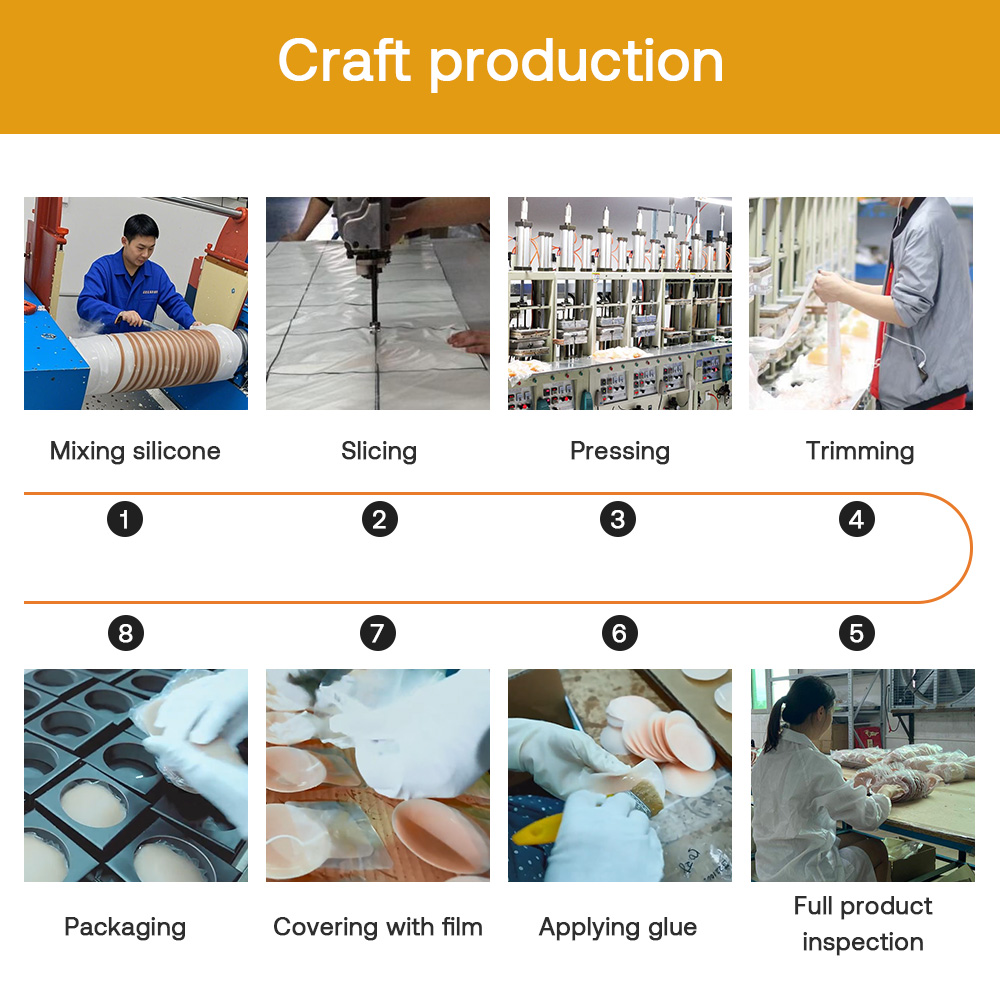 Craft production

Mixing silicone

Slicing

Pressing

Trimming

1

2

3

4

8

7

6

5

Packaging

Covering with film

Applying glue

Full product inspection